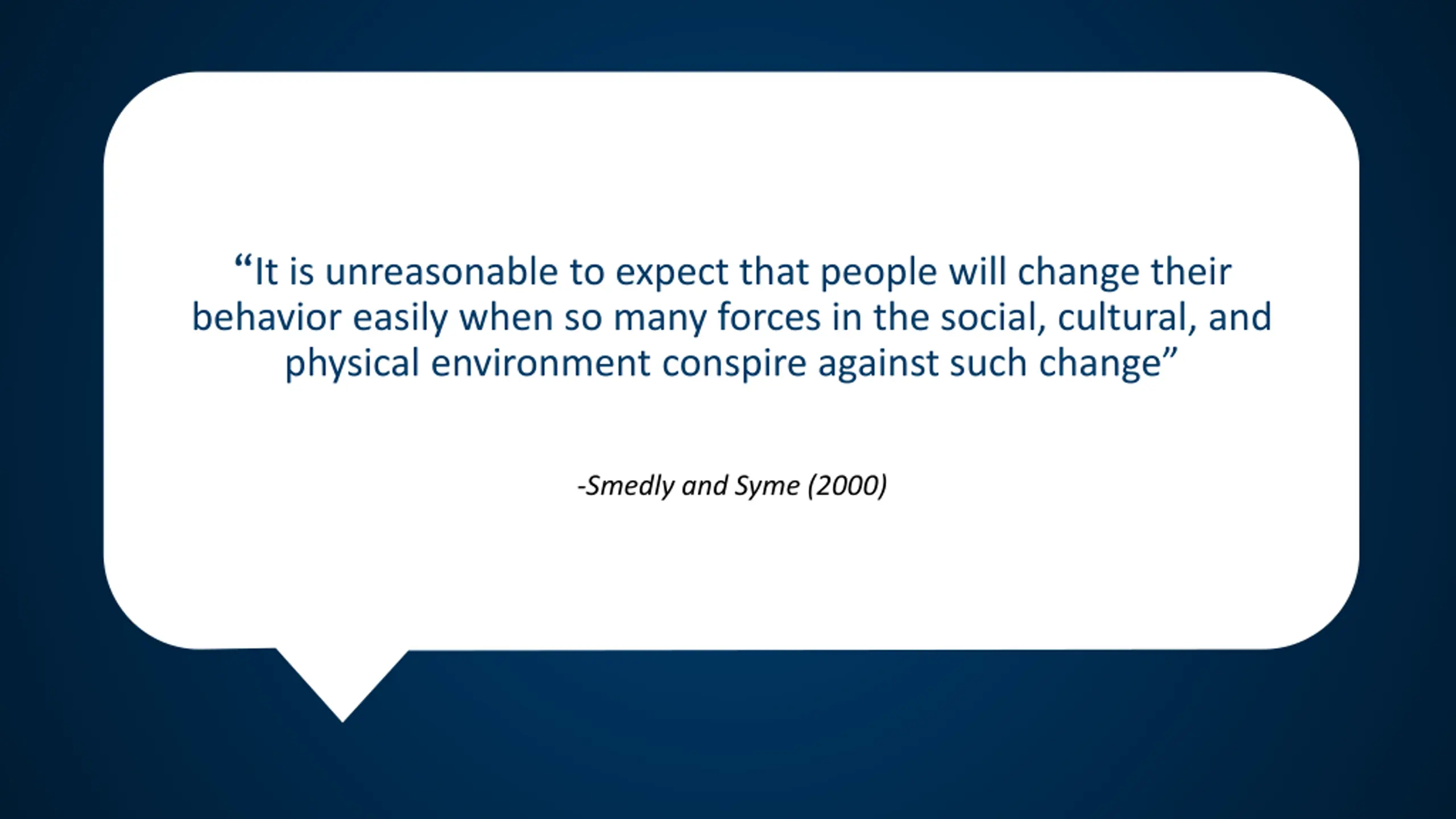 “It is unreasonable to expect that people will change their behavior easily when so many forces in the social, cultural, and physical environment conspire against such change”

-Smedly and Syme (2000)